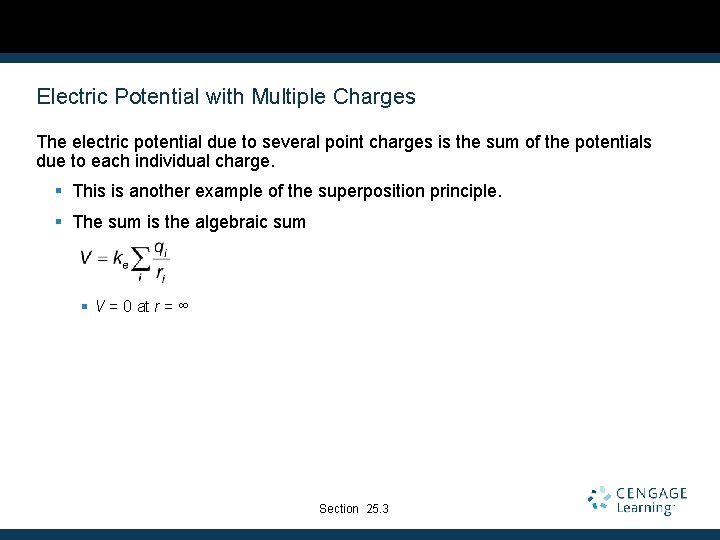 Electric Potential with Multiple Charges

The electric potential due to several point charges is the sum of the potentials due to each individual charge.

▪ This is another example of the superposition principle.

▪ The sum is the algebraic sum

$V = k_e \sum_i \frac{q_i}{r_i}$

▪ $V = 0$ at $r = \infty$

Section 25.3

CENGAGE Learning